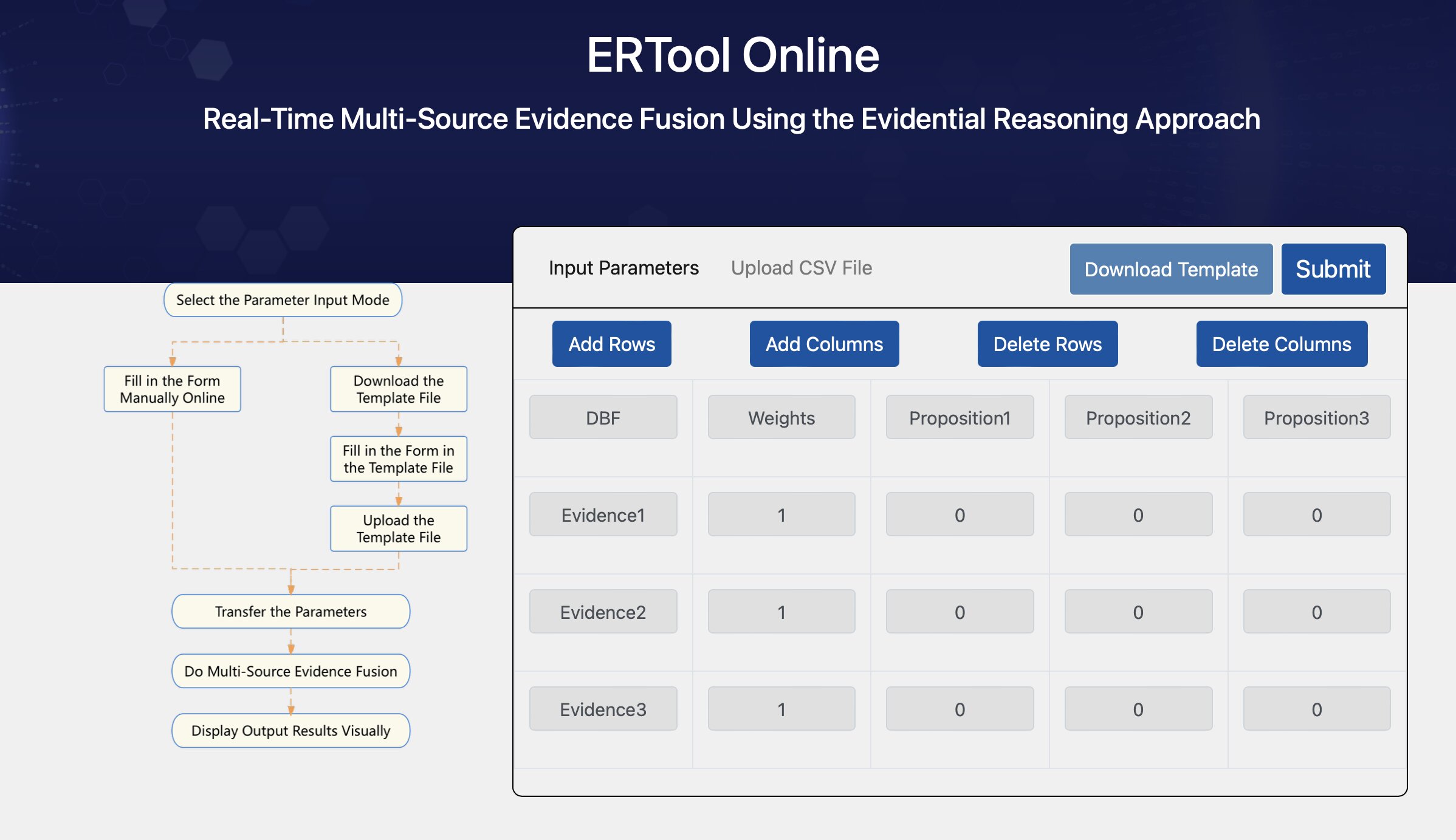 ERTool Online

Real-Time Multi-Source Evidence Fusion Using the Evidential Reasoning Approach

Select the Parameter Input Mode

Fill in the Form Manually Online

Download the Template File

Fill in the Form in the Template File

Upload the Template File

Transfer the Parameters

Do Multi-Source Evidence Fusion

Display Output Results Visually

Input Parameters Upload CSV File Download Template Submit

Add Rows Add Columns Delete Rows Delete Columns

| DBF | Weights | Proposition1 | Proposition2 | Proposition3 |
|---|---|---|---|---|
| Evidence1 | 1 | 0 | 0 | 0 |
| Evidence2 | 1 | 0 | 0 | 0 |
| Evidence3 | 1 | 0 | 0 | 0 |